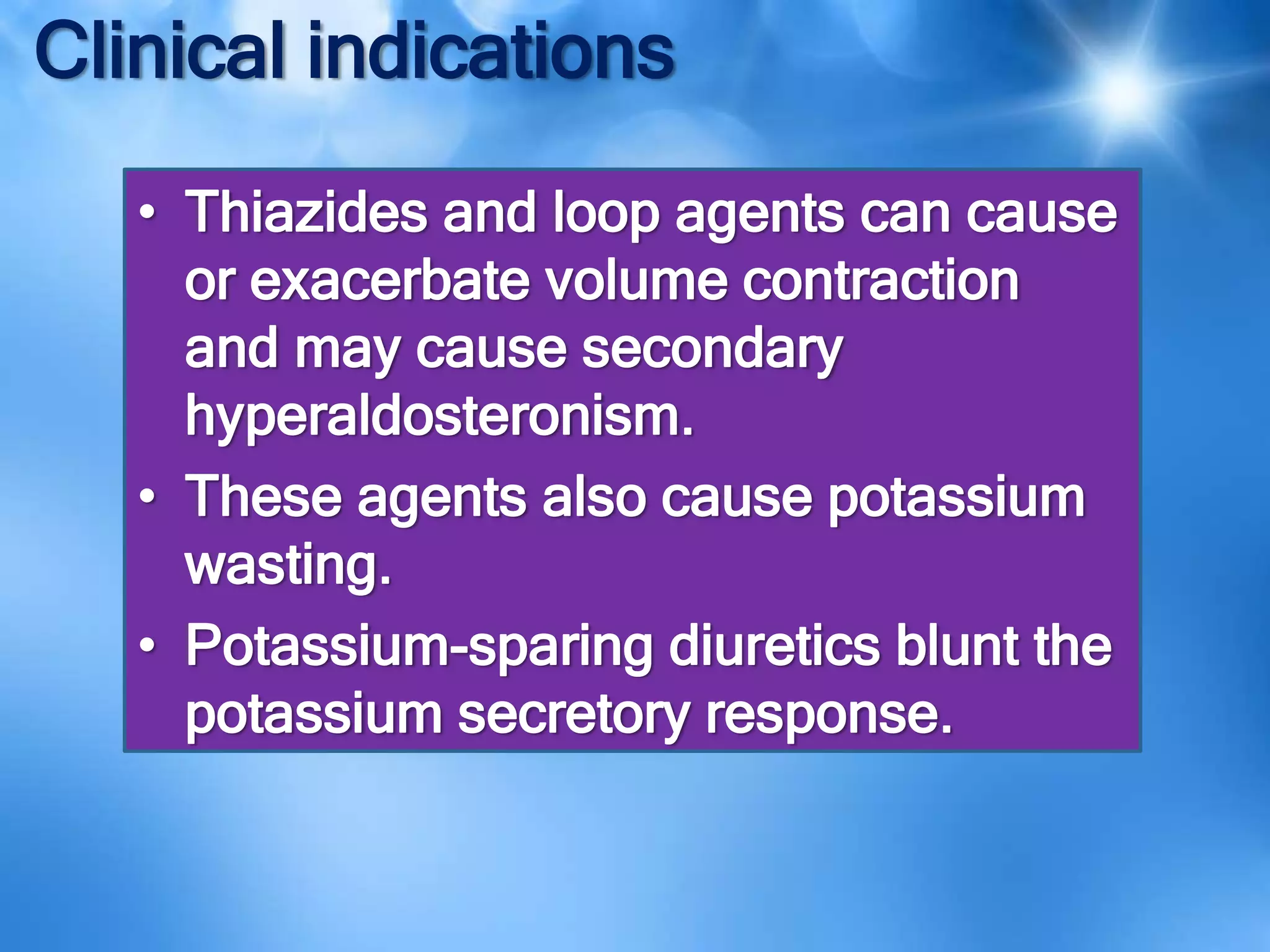 Clinical indications

• Thiazides and loop agents can cause or exacerbate volume contraction and may cause secondary hyperaldosteronism.
• These agents also cause potassium wasting.
• Potassium-sparing diuretics blunt the potassium secretory response.